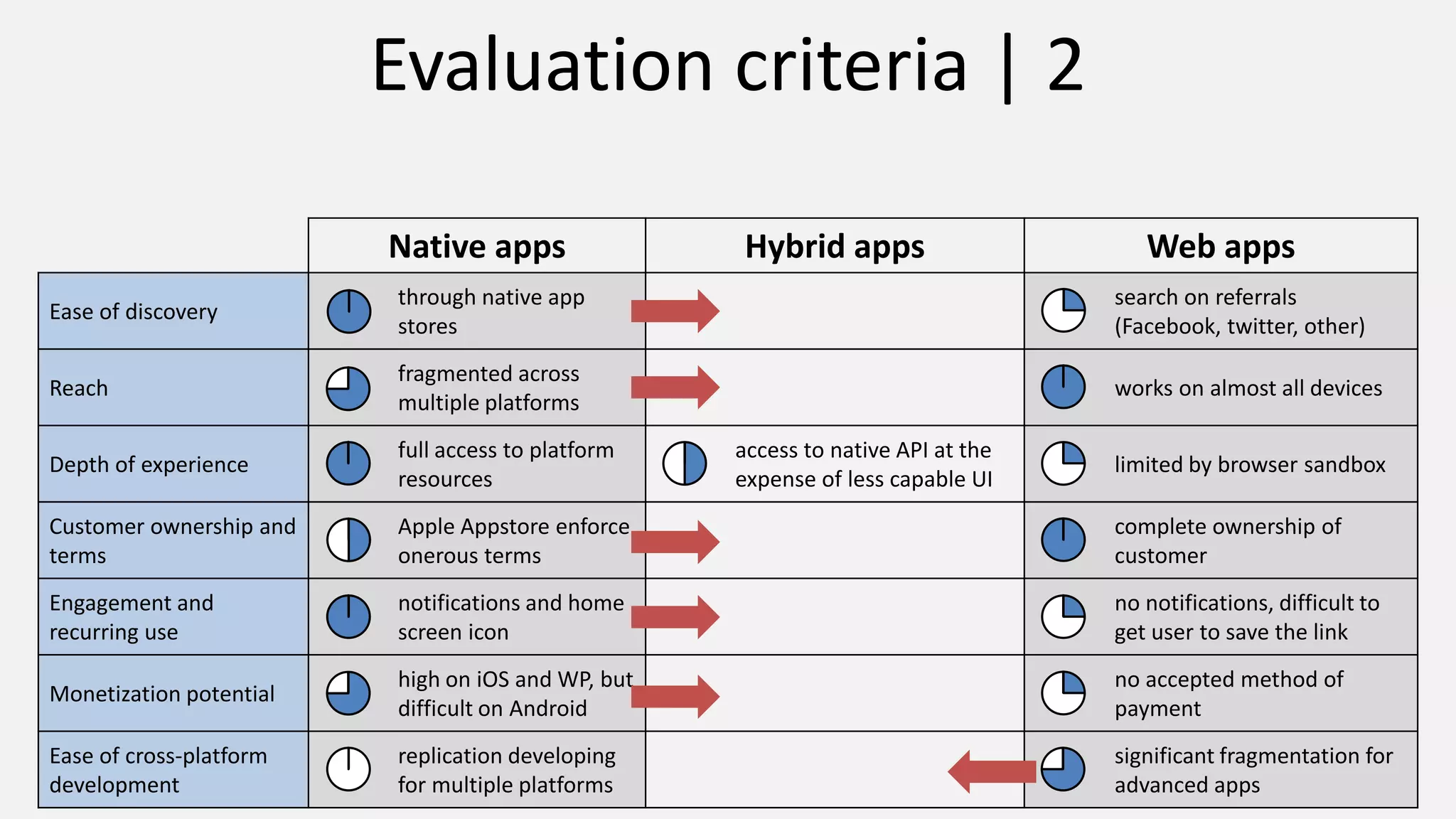 Evaluation criteria | 2

| | Native apps | Hybrid apps | Web apps |
|---|---|---|---|
| Ease of discovery | through native app stores | | search on referrals (Facebook, twitter, other) |
| Reach | fragmented across multiple platforms | | works on almost all devices |
| Depth of experience | full access to platform resources | access to native API at the expense of less capable UI | limited by browser sandbox |
| Customer ownership and terms | Apple Appstore enforce onerous terms | | complete ownership of customer |
| Engagement and recurring use | notifications and home screen icon | | no notifications, difficult to get user to save the link |
| Monetization potential | high on iOS and WP, but difficult on Android | | no accepted method of payment |
| Ease of cross-platform development | replication developing for multiple platforms | | significant fragmentation for advanced apps |